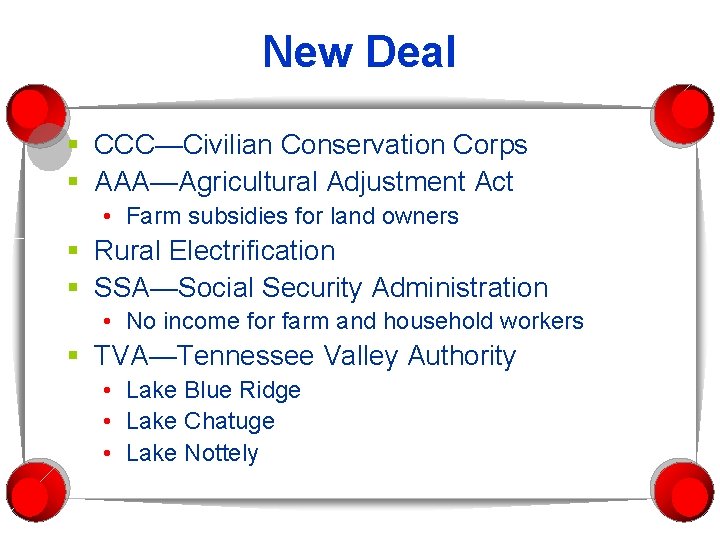 New Deal

- CCC—Civilian Conservation Corps
- AAA—Agricultural Adjustment Act
  - Farm subsidies for land owners
- Rural Electrification
- SSA—Social Security Administration
  - No income for farm and household workers
- TVA—Tennessee Valley Authority
  - Lake Blue Ridge
  - Lake Chatuge
  - Lake Nottely